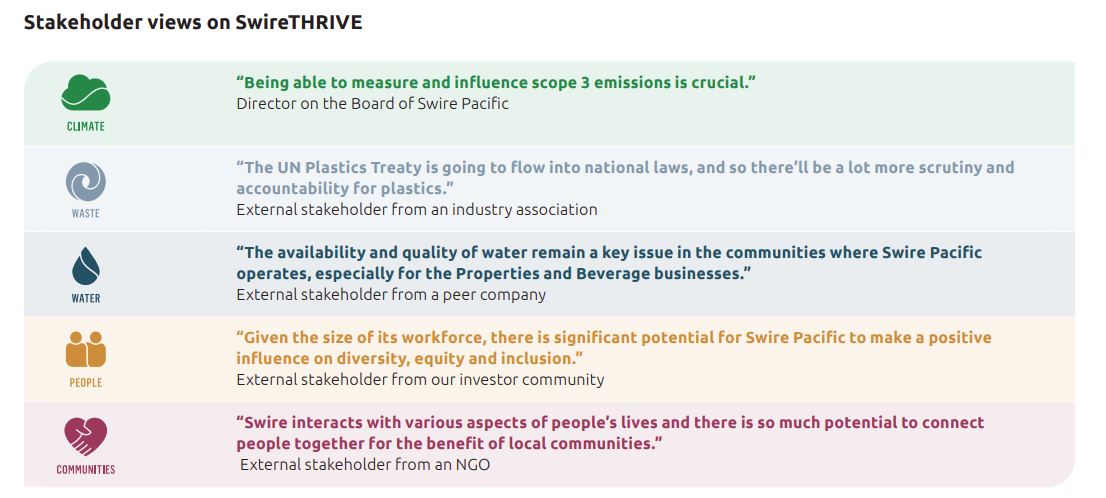 Stakeholder views on SwireTHRIVE

CLIMATE

"Being able to measure and influence scope 3 emissions is crucial."
Director on the Board of Swire Pacific

WASTE

"The UN Plastics Treaty is going to flow into national laws, and so there'll be a lot more scrutiny and accountability for plastics."
External stakeholder from an industry association

WATER

"The availability and quality of water remain a key issue in the communities where Swire Pacific operates, especially for the Properties and Beverage businesses."
External stakeholder from a peer company

PEOPLE

"Given the size of its workforce, there is significant potential for Swire Pacific to make a positive influence on diversity, equity and inclusion."
External stakeholder from our investor community

COMMUNITIES

"Swire interacts with various aspects of people's lives and there is so much potential to connect people together for the benefit of local communities."
External stakeholder from an NGO